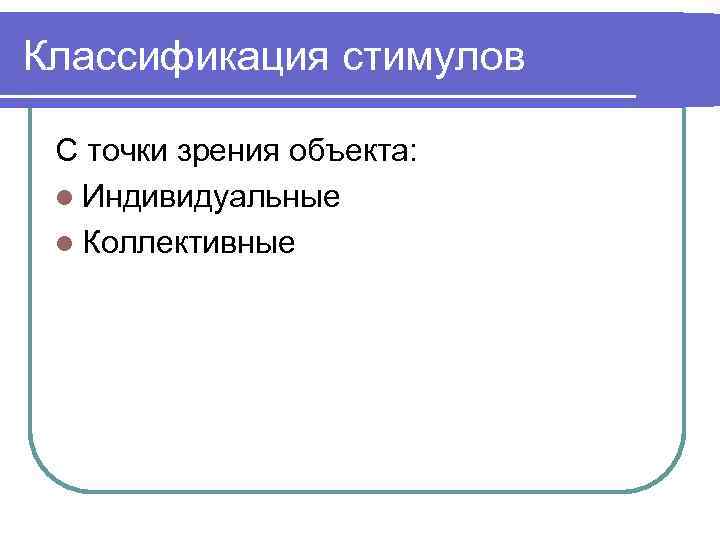 Классификация стимулов

С точки зрения объекта:
- Индивидуальные
- Коллективные